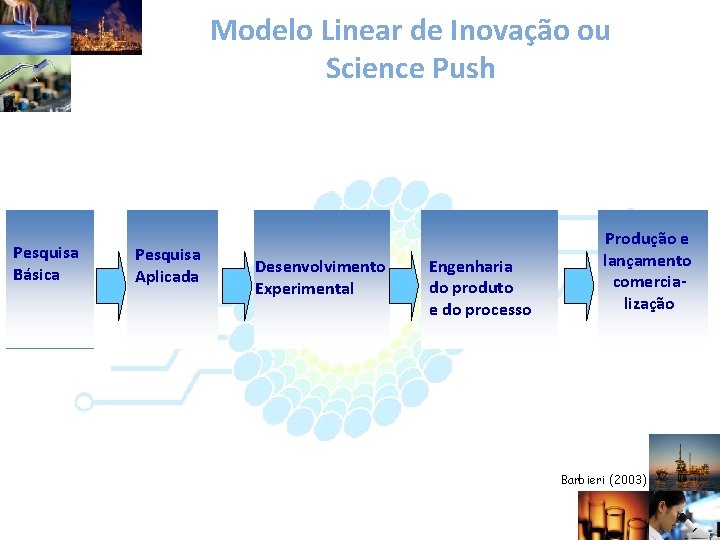 Modelo Linear de Inovação ou Science Push

Pesquisa Básica

Pesquisa Aplicada

Desenvolvimento Experimental

Engenharia do produto e do processo

Produção e lançamento comercialização

Barbieri (2003)